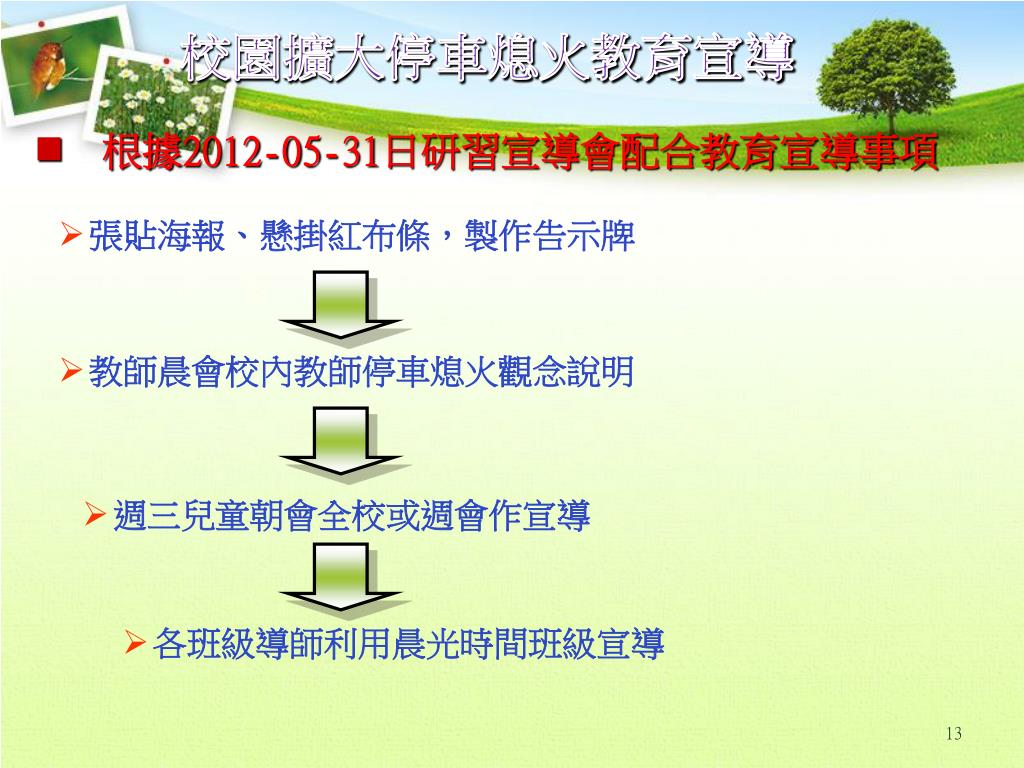 校園擴大停車熄火教育宣導

■ 根據2012-05-31日研習宣導會配合教育宣導事項

➢張貼海報、懸掛紅布條，製作告示牌

➢教師晨會校內教師停車熄火觀念說明

➢週三兒童朝會全校或週會作宣導

➢各班級導師利用晨光時間班級宣導

13